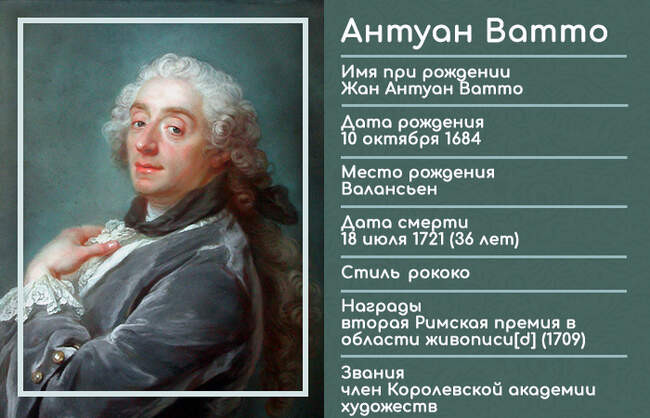 Антуан Ватто

Имя при рождении
Жан Антуан Ватто

Дата рождения
10 октября 1684

Место рождения
Валансьен

Дата смерти
18 июля 1721 (36 лет)

Стиль рококо

Награды
вторая Римская премия в области живописи[d] (1709)

Звания
член Королевской академии художеств